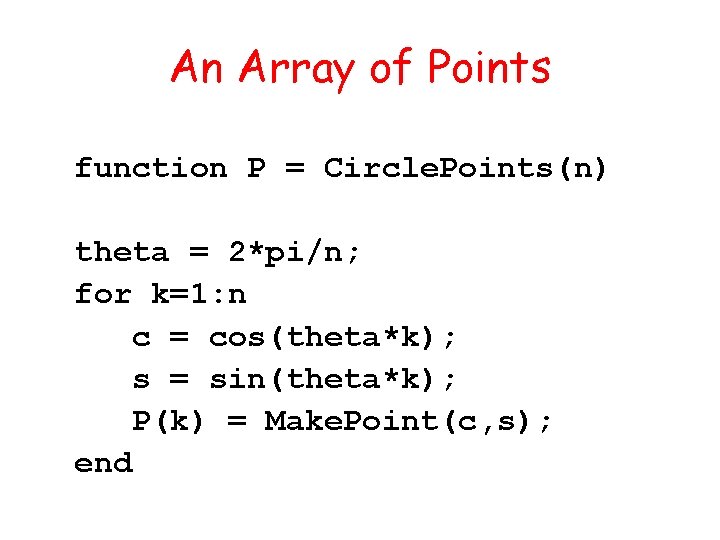 An Array of Points

function P = CirclePoints(n)

theta = 2*pi/n;
for k=1:n
   c = cos(theta*k);
   s = sin(theta*k);
   P(k) = MakePoint(c,s);
end